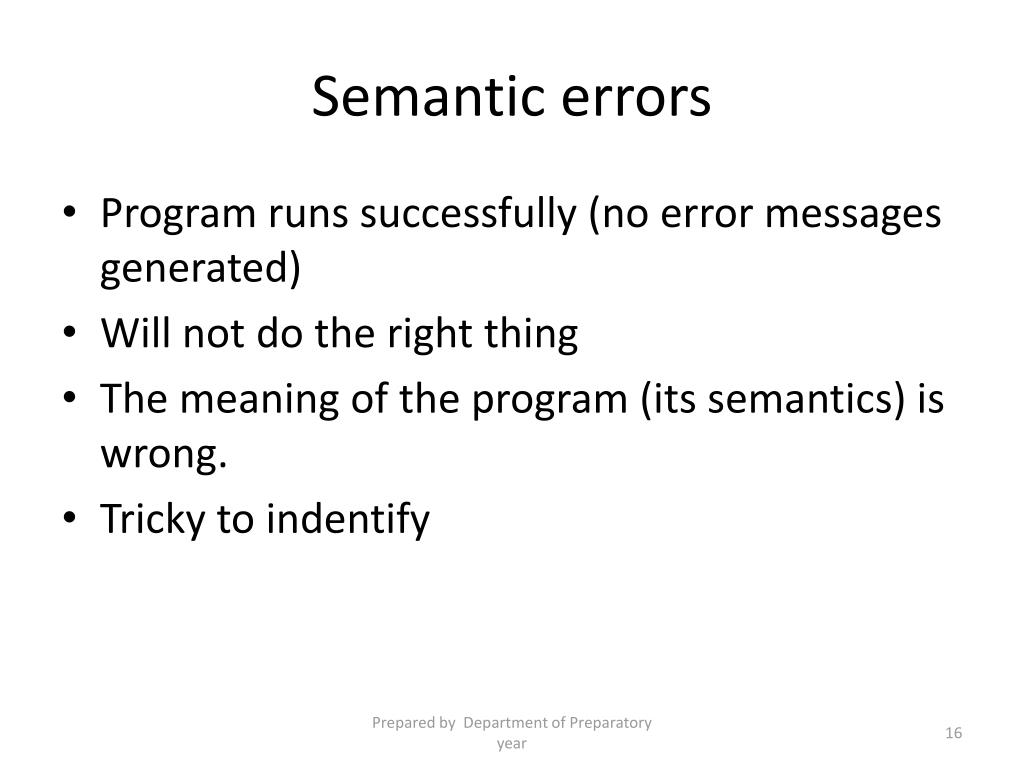 Semantic errors

• Program runs successfully (no error messages generated)
• Will not do the right thing
• The meaning of the program (its semantics) is wrong.
• Tricky to indentify

Prepared by Department of Preparatory year

16